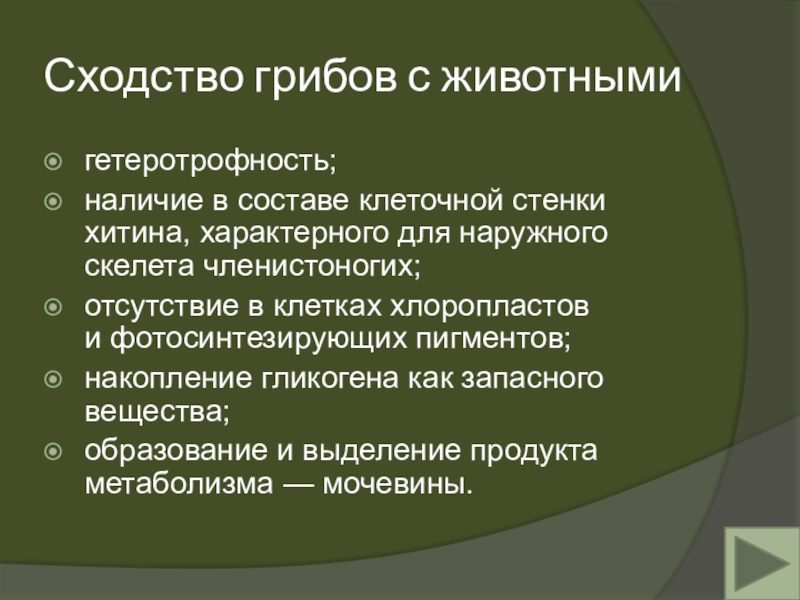 Сходство грибов с животными

гетеротрофность;

наличие в составе клеточной стенки хитина, характерного для наружного скелета членистоногих;

отсутствие в клетках хлоропластов и фотосинтезирующих пигментов;

накопление гликогена как запасного вещества;

образование и выделение продукта метаболизма — мочевины.